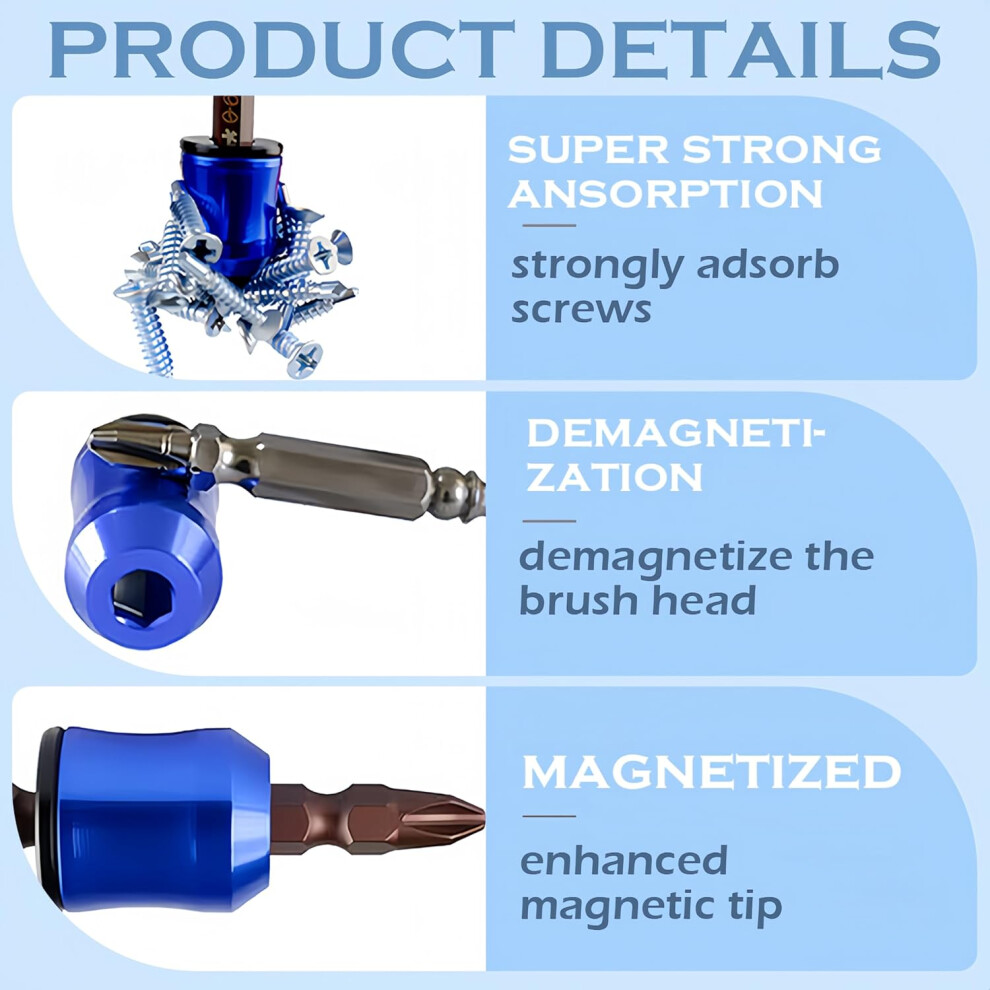 PRODUCT DETAILS

SUPER STRONG ANSORPTION

strongly adsorb screws

DEMAGNETIZATION

demagnetize the brush head

MAGNETIZED

enhanced magnetic tip